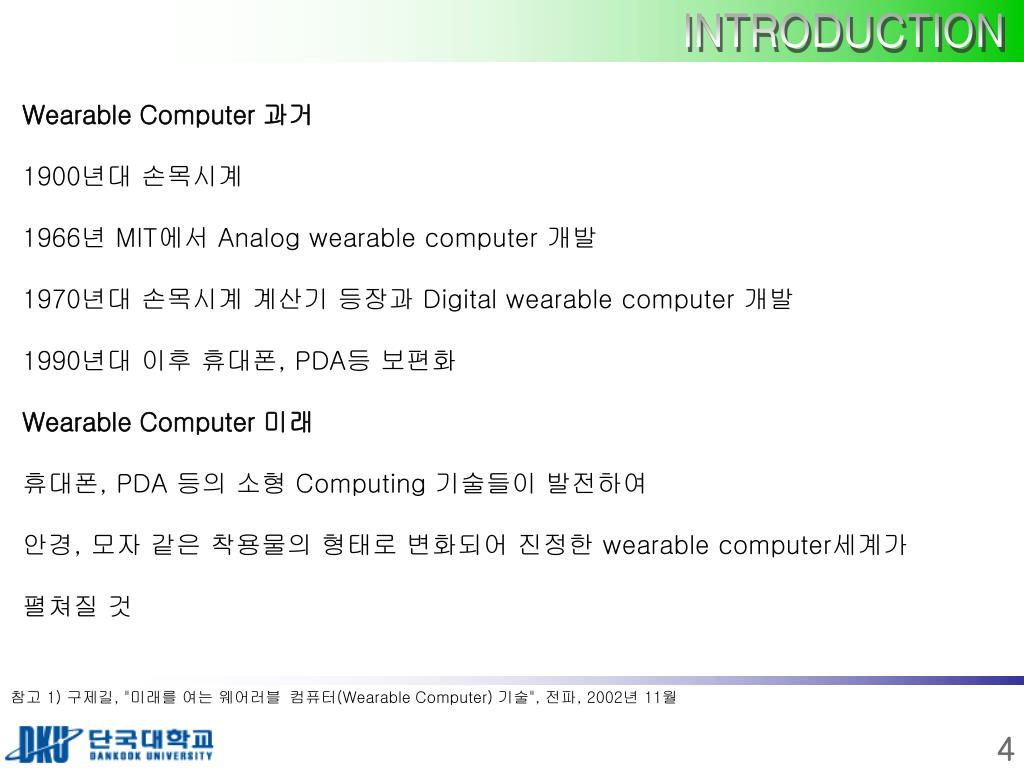 INTRODUCTION

Wearable Computer 과거

1900년대 손목시계

1966년 MIT에서 Analog wearable computer 개발

1970년대 손목시계 계산기 등장과 Digital wearable computer 개발

1990년대 이후 휴대폰, PDA등 보편화

Wearable Computer 미래

휴대폰, PDA 등의 소형 Computing 기술들이 발전하여

안경, 모자 같은 착용물의 형태로 변화되어 진정한 wearable computer세계가

펼쳐질 것

참고 1) 구제길, "미래를 여는 웨어러블 컴퓨터(Wearable Computer) 기술", 전파, 2002년 11월

DKU 단국대학교 DANKOOK UNIVERSITY

4